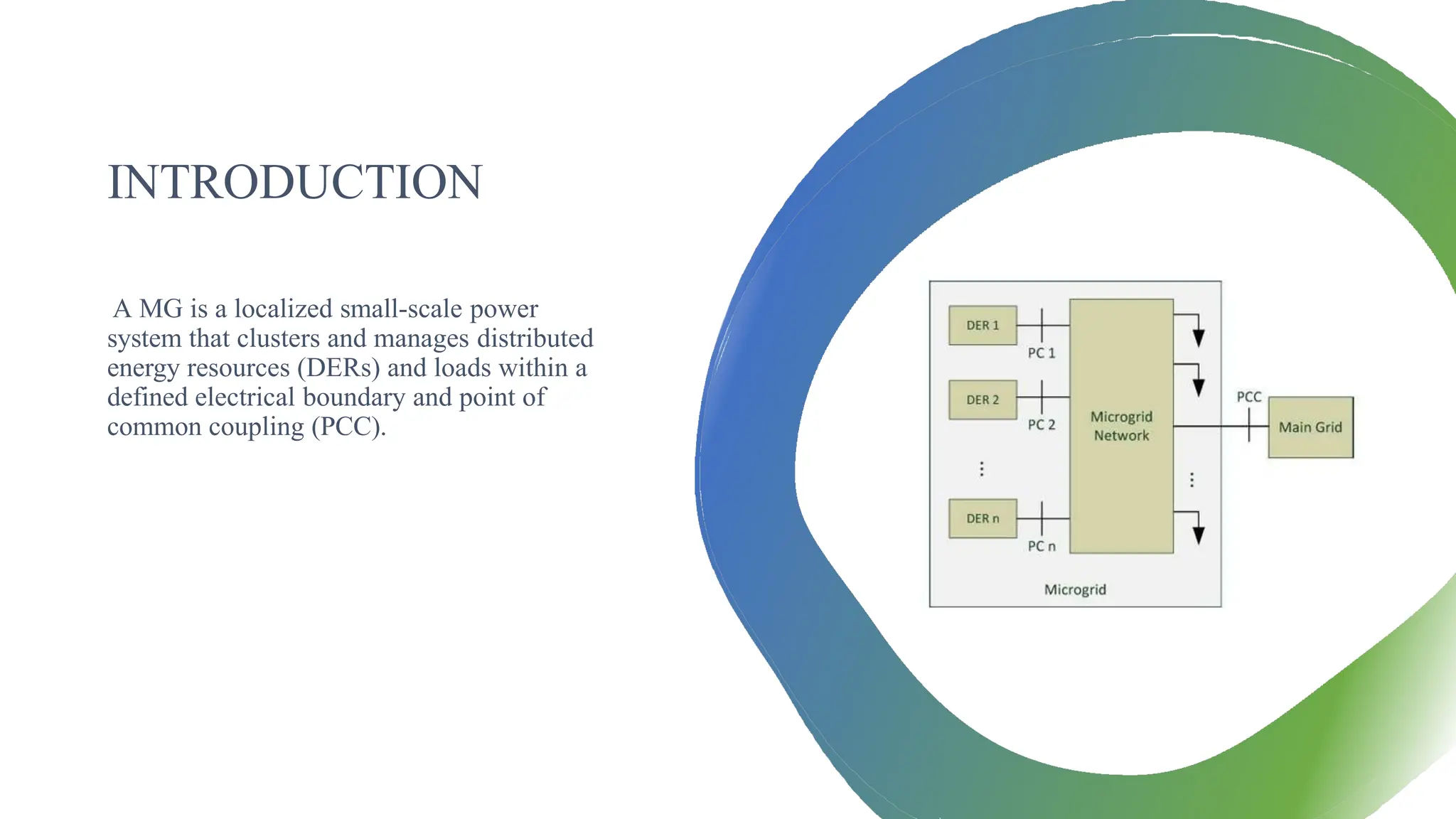 INTRODUCTION

A MG is a localized small-scale power system that clusters and manages distributed energy resources (DERs) and loads within a defined electrical boundary and point of common coupling (PCC).

DER 1
PC 1
DER 2
PC 2
⋮
DER n
PC n
Microgrid Network
⋮
PCC
Main Grid
Microgrid